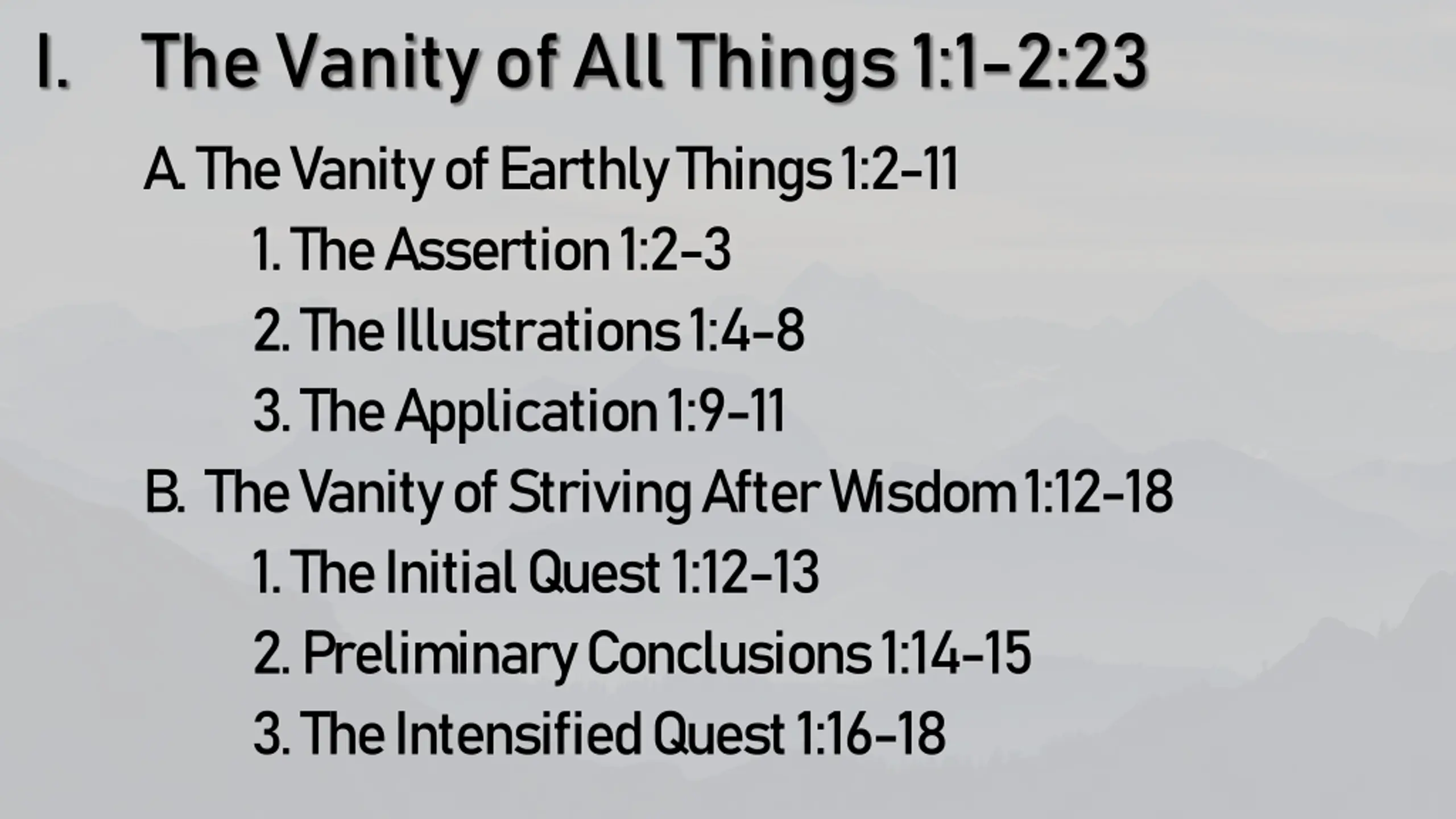 I. The Vanity of All Things 1:1-2:23

A. The Vanity of Earthly Things 1:2-11

1. The Assertion 1:2-3

2. The Illustrations 1:4-8

3. The Application 1:9-11

B. The Vanity of Striving After Wisdom 1:12-18

1. The Initial Quest 1:12-13

2. Preliminary Conclusions 1:14-15

3. The Intensified Quest 1:16-18